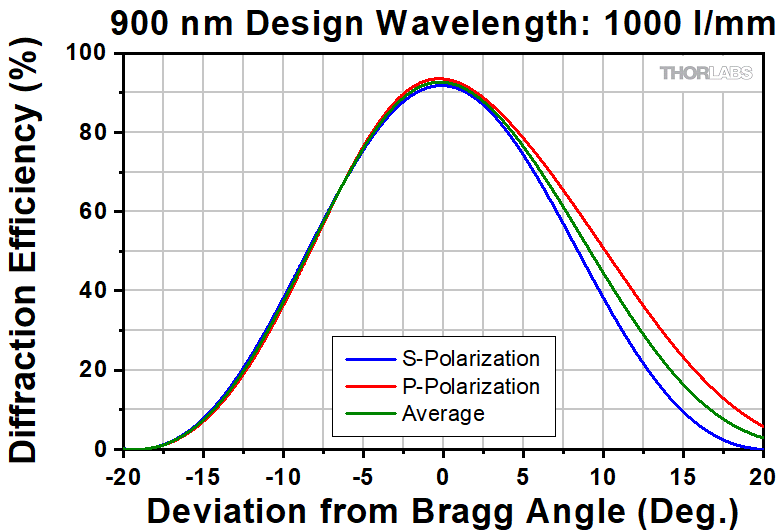 900 nm Design Wavelength: 1000 l/mm

THORLABS

Diffraction Efficiency (%)

100
80
60
40
20
0

S-Polarization
P-Polarization
Average

-20 -15 -10 -5 0 5 10 15 20

Deviation from Bragg Angle (Deg.)